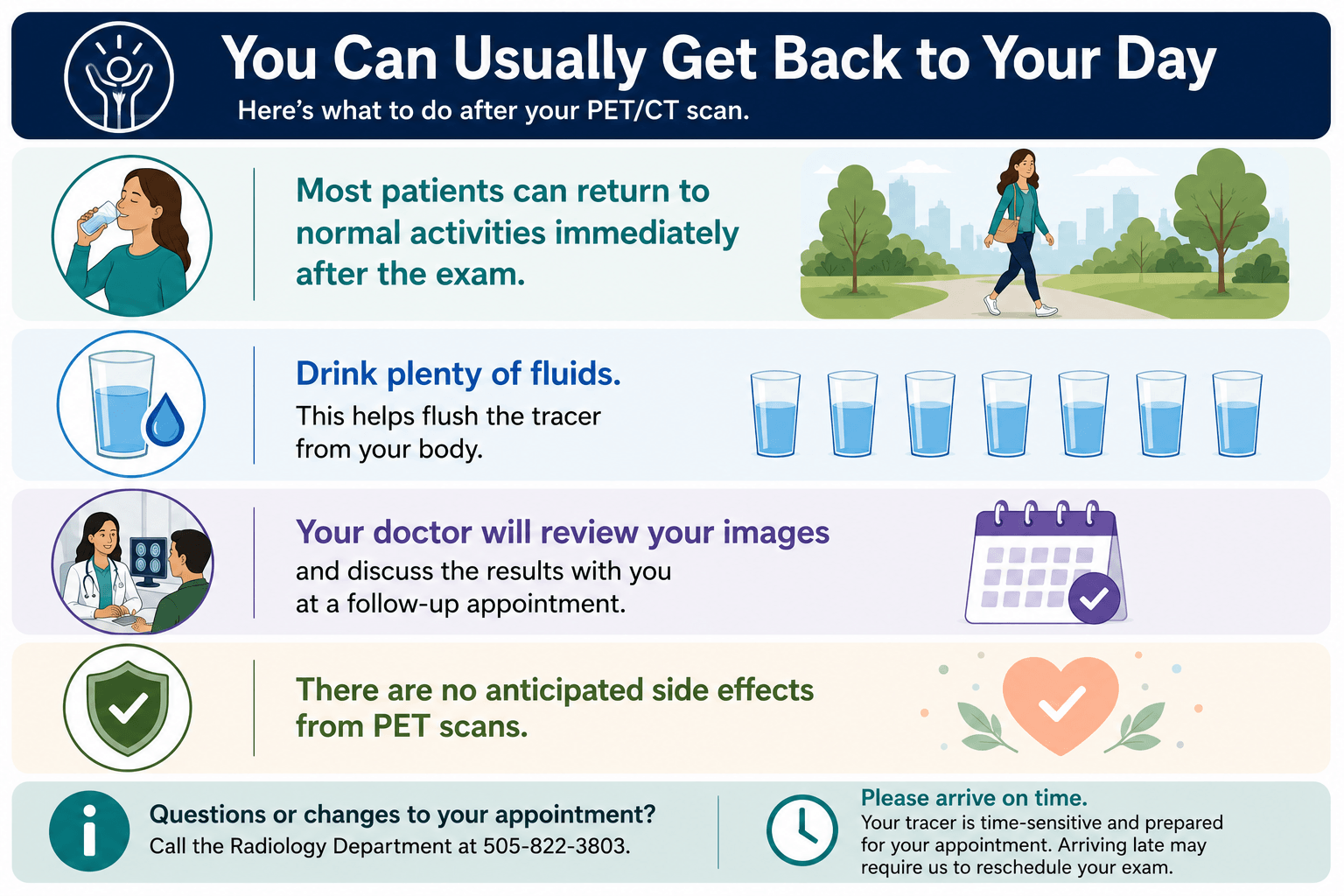 You Can Usually Get Back to Your Day

Here's what to do after your PET/CT scan.

Most patients can return to normal activities immediately after the exam.

Drink plenty of fluids.

This helps flush the tracer from your body.

Your doctor will review your images

and discuss the results with you at a follow-up appointment.

There are no anticipated side effects from PET scans.

Questions or changes to your appointment?

Call the Radiology Department at 505-822-3803.

Please arrive on time.

Your tracer is time-sensitive and prepared for your appointment. Arriving late may require us to reschedule your exam.